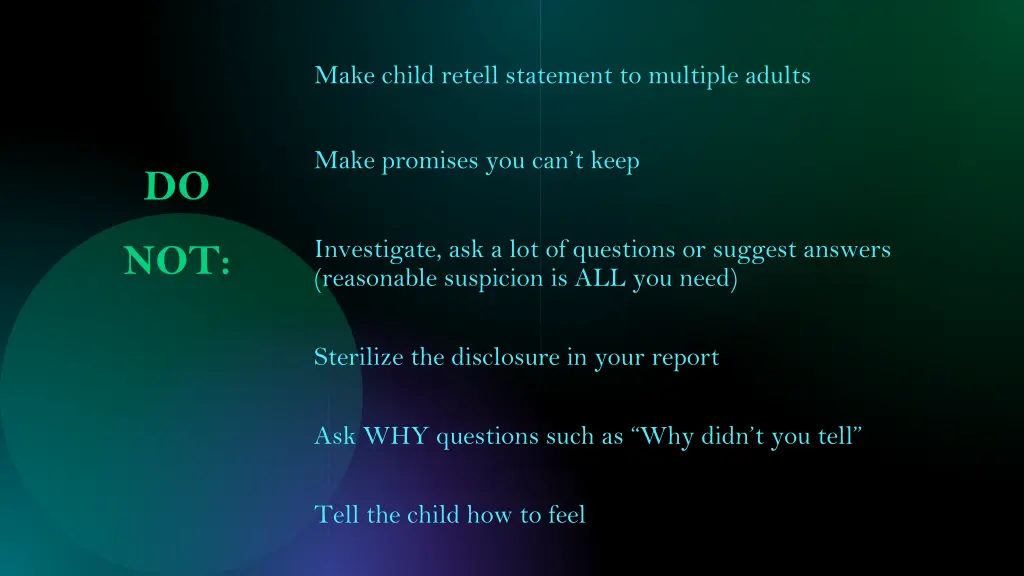 DO NOT:

Make child retell statement to multiple adults

Make promises you can’t keep

Investigate, ask a lot of questions or suggest answers (reasonable suspicion is ALL you need)

Sterilize the disclosure in your report

Ask WHY questions such as “Why didn’t you tell”

Tell the child how to feel